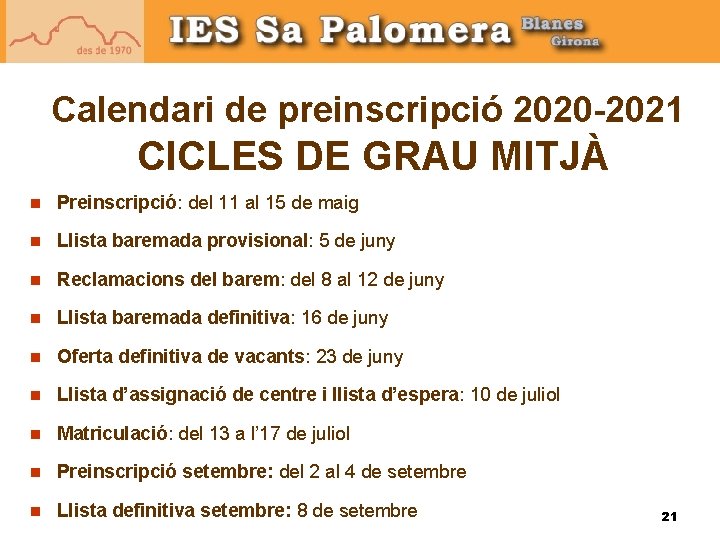 des de 1970

IES Sa Palomera Blanes Girona

Calendari de preinscripció 2020-2021
CICLES DE GRAU MITJÀ

- Preinscripció: del 11 al 15 de maig
- Llista baremada provisional: 5 de juny
- Reclamacions del barem: del 8 al 12 de juny
- Llista baremada definitiva: 16 de juny
- Oferta definitiva de vacants: 23 de juny
- Llista d'assignació de centre i llista d'espera: 10 de juliol
- Matriculació: del 13 a l'17 de juliol
- Preinscripció setembre: del 2 al 4 de setembre
- Llista definitiva setembre: 8 de setembre

21